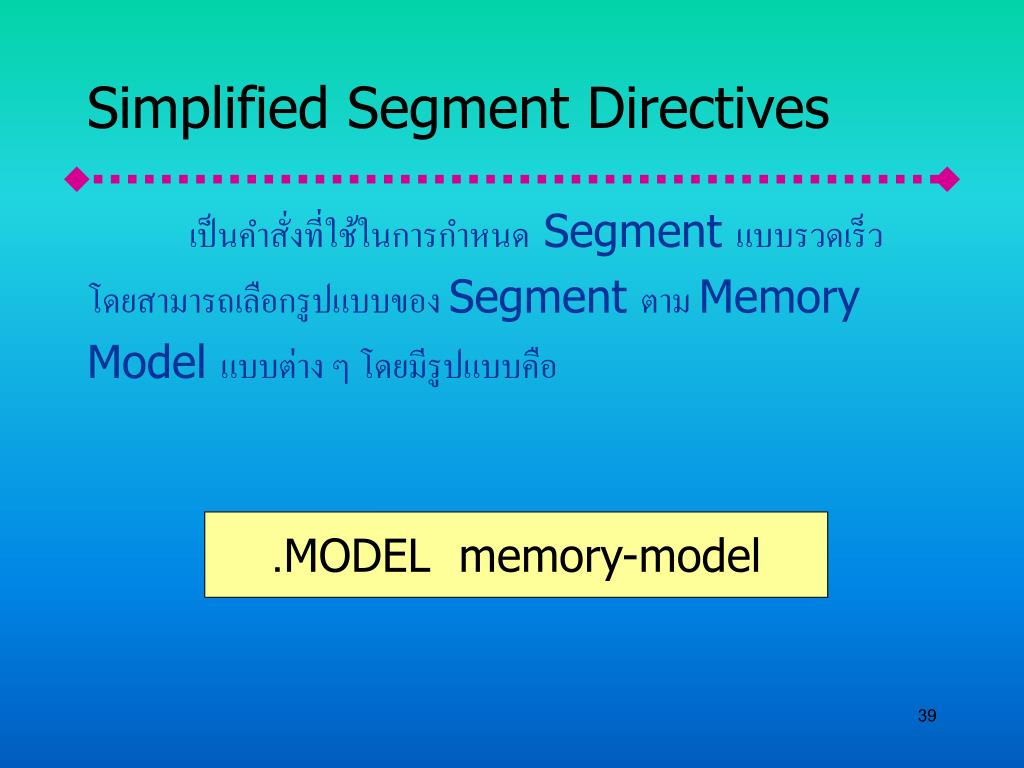 Simplified Segment Directives

เป็นคำสั่งที่ใช้ในการกำหนด Segment แบบรวดเร็ว โดยสามารถเลือกรูปแบบของ Segment ตาม Memory Model แบบต่าง ๆ โดยมีรูปแบบคือ

.MODEL memory-model

39